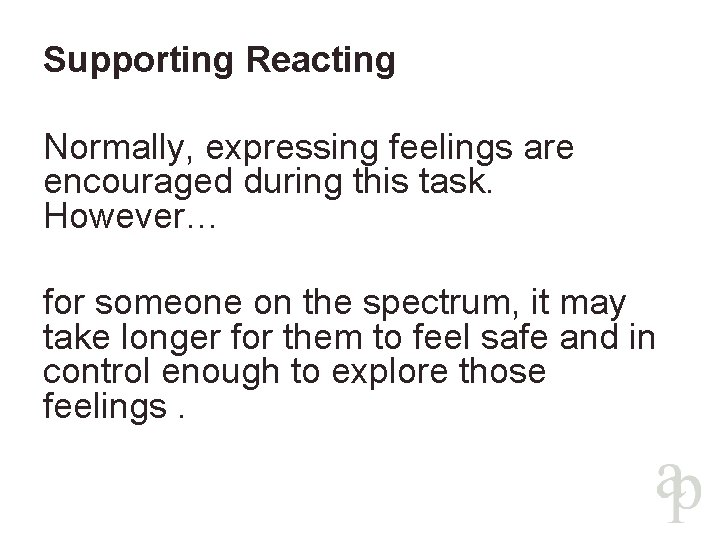 Supporting Reacting

Normally, expressing feelings are encouraged during this task. However…

for someone on the spectrum, it may take longer for them to feel safe and in control enough to explore those feelings .

ap